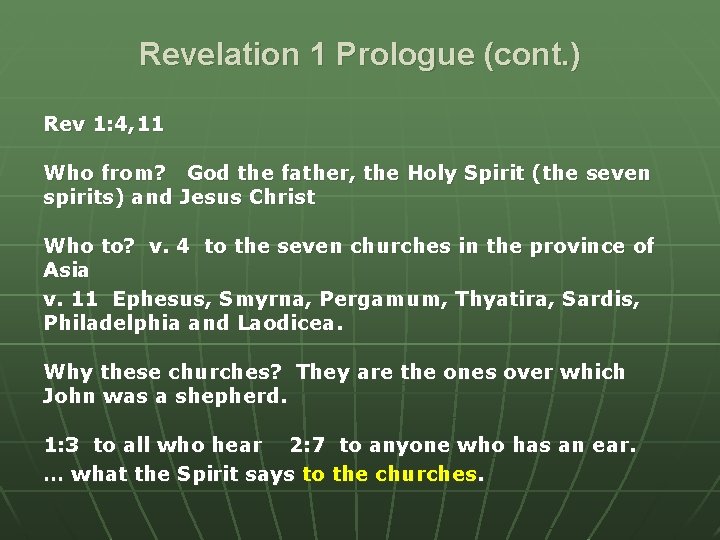 Revelation 1 Prologue (cont.)

Rev 1:4,11

Who from? God the father, the Holy Spirit (the seven spirits) and Jesus Christ

Who to? v. 4 to the seven churches in the province of Asia
v. 11 Ephesus, Smyrna, Pergamum, Thyatira, Sardis, Philadelphia and Laodicea.

Why these churches? They are the ones over which John was a shepherd.

1:3 to all who hear 2:7 to anyone who has an ear.
… what the Spirit says to the churches.